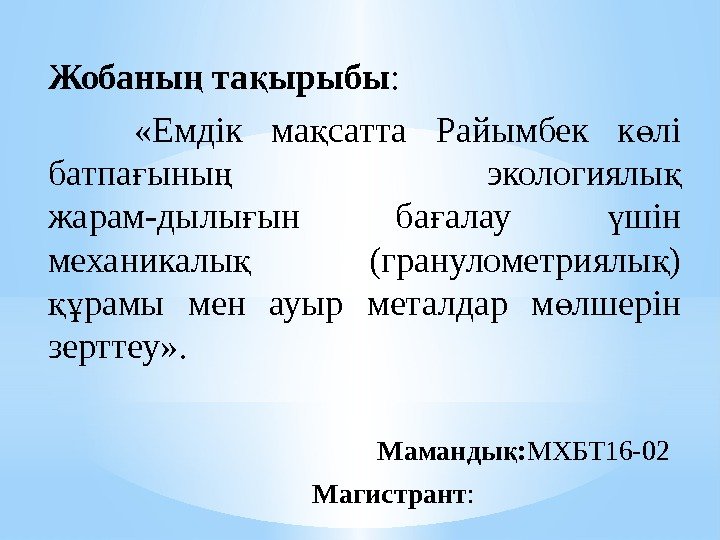 Жобаның тақырыбы:

«Емдік мақсатта Райымбек көлі батпағының экологиялық жарам-дылығын бағалау үшін механикалық (гранулометриялық) құрамы мен ауыр металдар мөлшерін зерттеу».

Мамандық:МХБТ16-02

Магистрант: